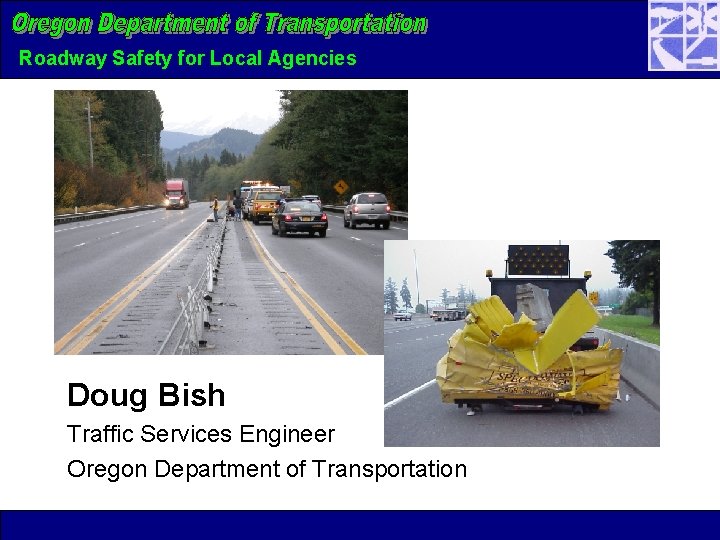 Oregon Department of Transportation
Roadway Safety for Local Agencies

Doug Bish
Traffic Services Engineer
Oregon Department of Transportation